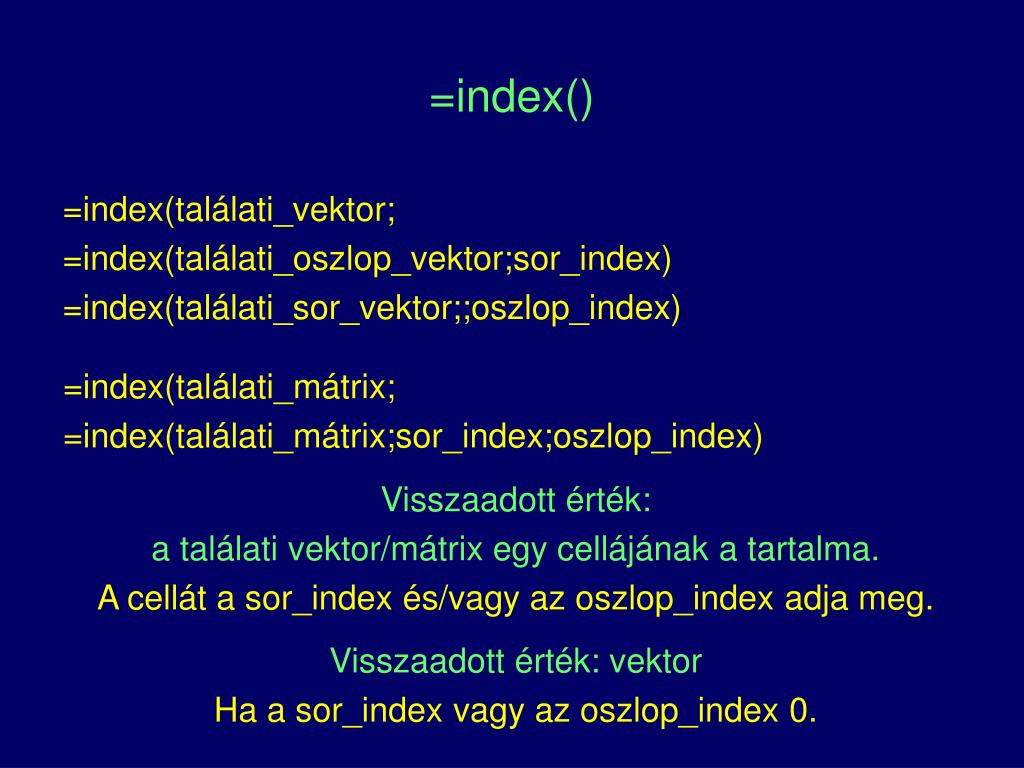 =index()

=index(találati_vektor;
=index(találati_oszlop_vektor;sor_index)
=index(találati_sor_vektor;;oszlop_index)

=index(találati_mátrix;
=index(találati_mátrix;sor_index;oszlop_index)

Visszaadott érték:
a találati vektor/mátrix egy cellájának a tartalma.
A cellát a sor_index és/vagy az oszlop_index adja meg.

Visszaadott érték: vektor
Ha a sor_index vagy az oszlop_index 0.